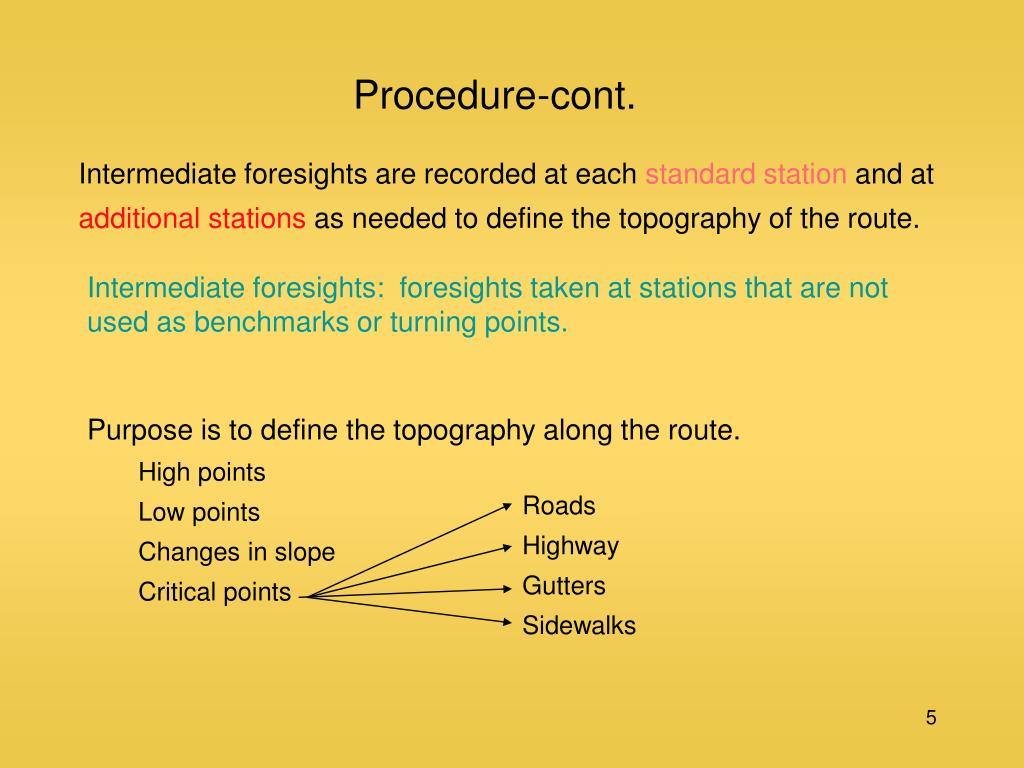 Procedure-cont.

Intermediate foresights are recorded at each standard station and at additional stations as needed to define the topography of the route.

Intermediate foresights: foresights taken at stations that are not used as benchmarks or turning points.

Purpose is to define the topography along the route.

High points

Low points

Changes in slope

Critical points

Roads

Highway

Gutters

Sidewalks

5